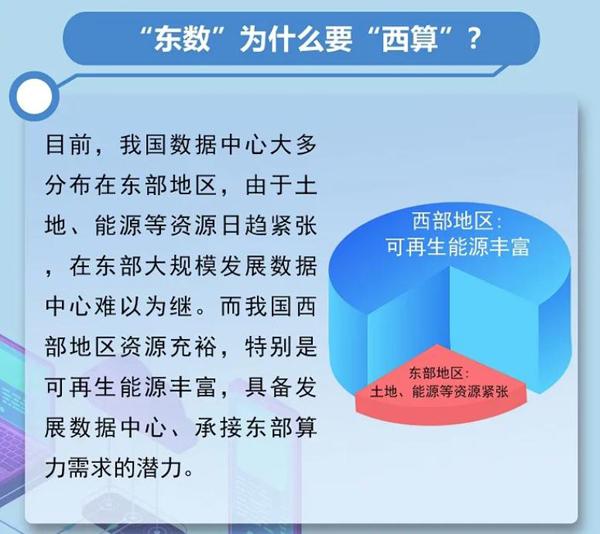 “东数”为什么要“西算”？

目前，我国数据中心大多分布在东部地区，由于土地、能源等资源日趋紧张，在东部大规模发展数据中心难以为继。而我国西部地区资源充裕，特别是可再生能源丰富，具备发展数据中心、承接东部算力需求的潜力。

西部地区：
可再生能源丰富

东部地区：
土地、能源等资源紧张